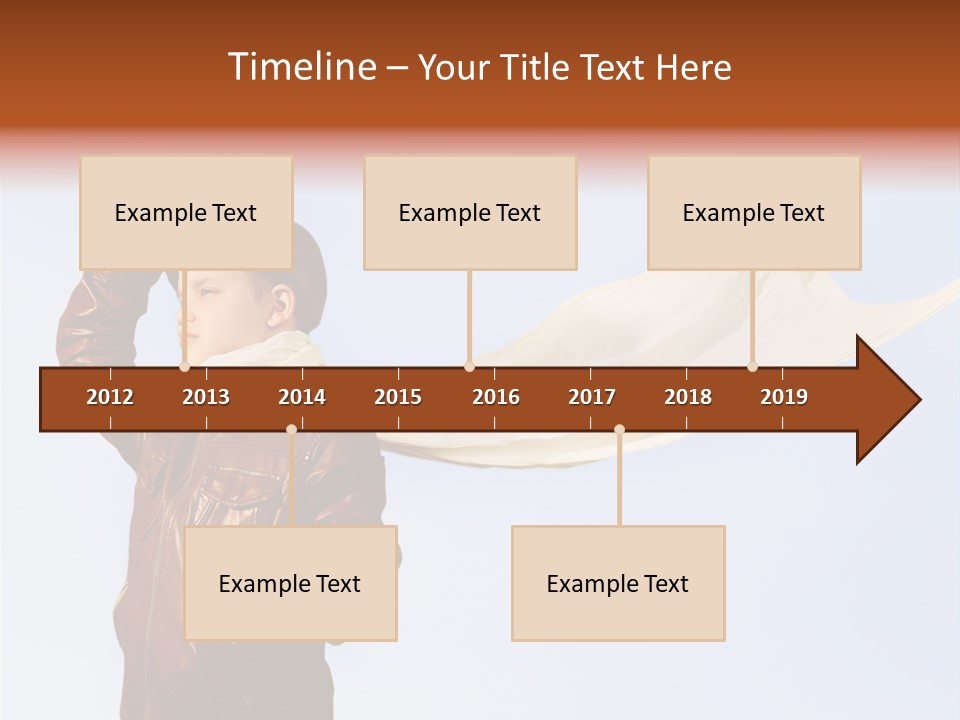 Timeline – Your Title Text Here

Example Text

Example Text

Example Text

2012 2013 2014 2015 2016 2017 2018 2019

Example Text

Example Text